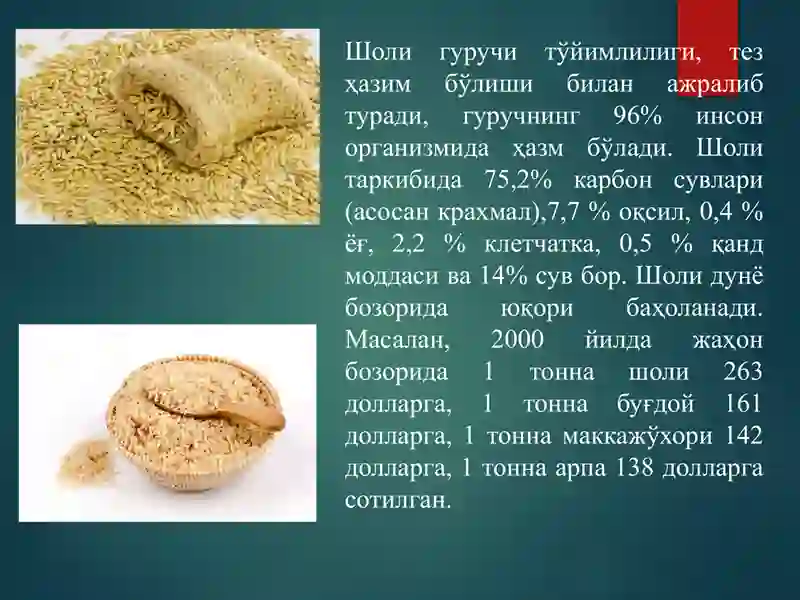 Шоли гуручи тўйимлилиги, тез ҳазим бўлиши билан ажралиб туради, гуручнинг 96% инсон организмида ҳазм бўлади. Шоли таркибида 75,2% карбон сувлари (асосан крахмал),7,7 % оқсил, 0,4 % ёғ, 2,2 % клетчатка, 0,5 % қанд моддаси ва 14% сув бор. Шоли дунё бозорида юқори баҳоланади. Масалан, 2000 йилда жаҳон бозорида 1 тонна шоли 263 долларга, 1 тонна буғдой 161 долларга, 1 тонна маккажўхори 142 долларга, 1 тонна арпа 138 долларга сотилган.